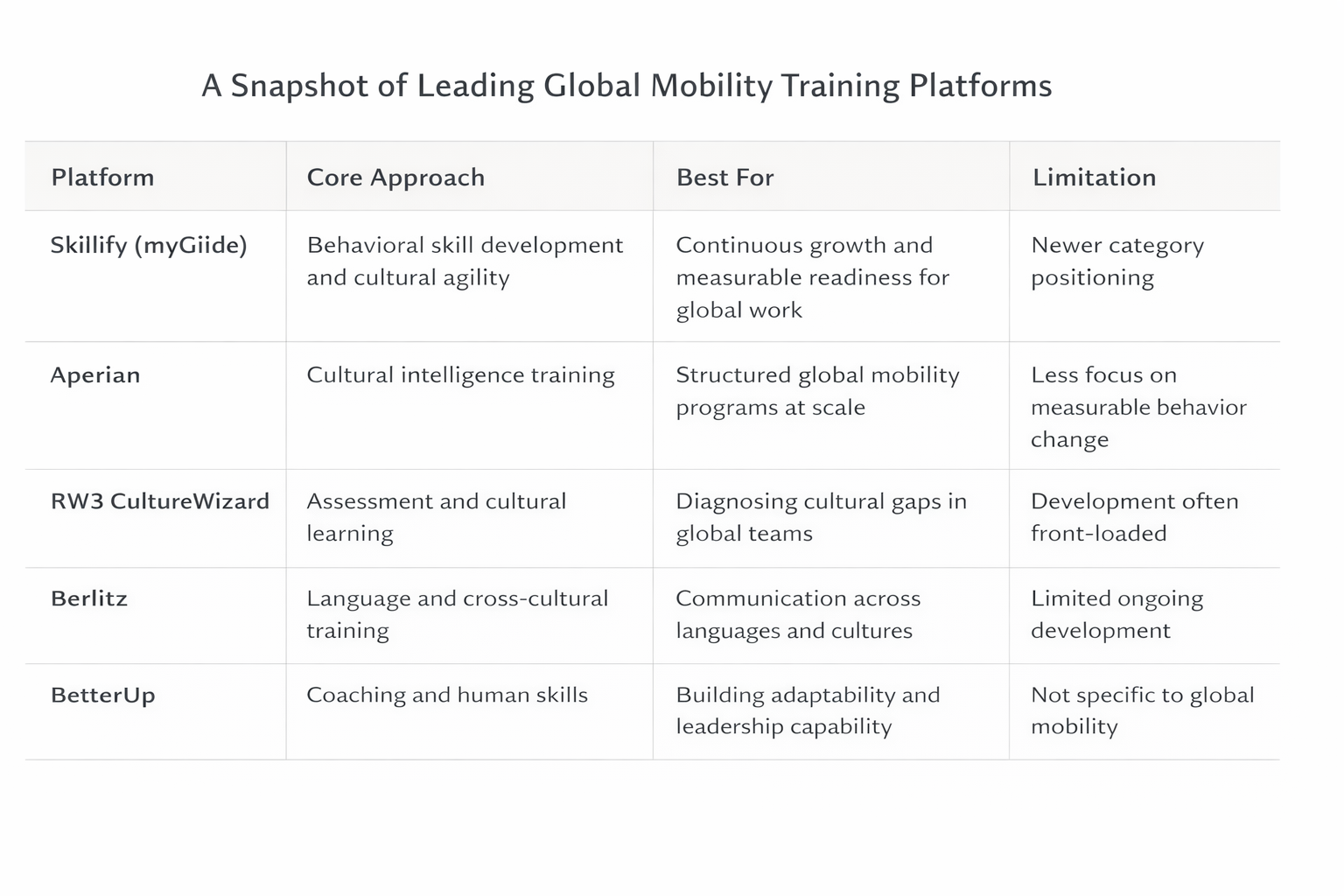 A Snapshot of Leading Global Mobility Training Platforms

| Platform | Core Approach | Best For | Limitation |
|---|---|---|---|
| Skillify (myGiide) | Behavioral skill development and cultural agility | Continuous growth and measurable readiness for global work | Newer category positioning |
| Aperian | Cultural intelligence training | Structured global mobility programs at scale | Less focus on measurable behavior change |
| RW3 CultureWizard | Assessment and cultural learning | Diagnosing cultural gaps in global teams | Development often front-loaded |
| Berlitz | Language and cross-cultural training | Communication across languages and cultures | Limited ongoing development |
| BetterUp | Coaching and human skills | Building adaptability and leadership capability | Not specific to global mobility |